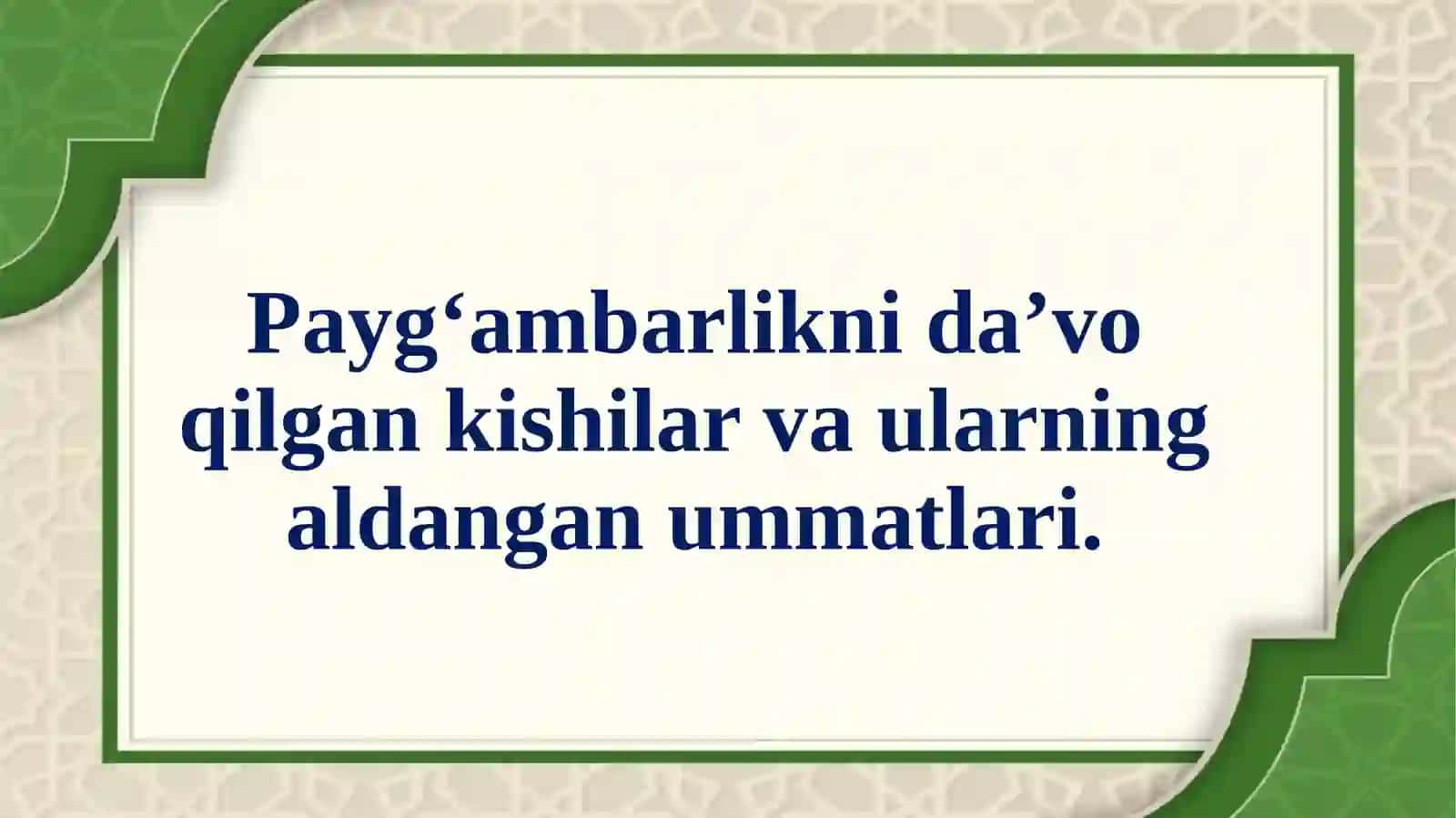 Payg‘ambarlikni da’vo qilgan kishilar va ularning aldangan ummatlari.